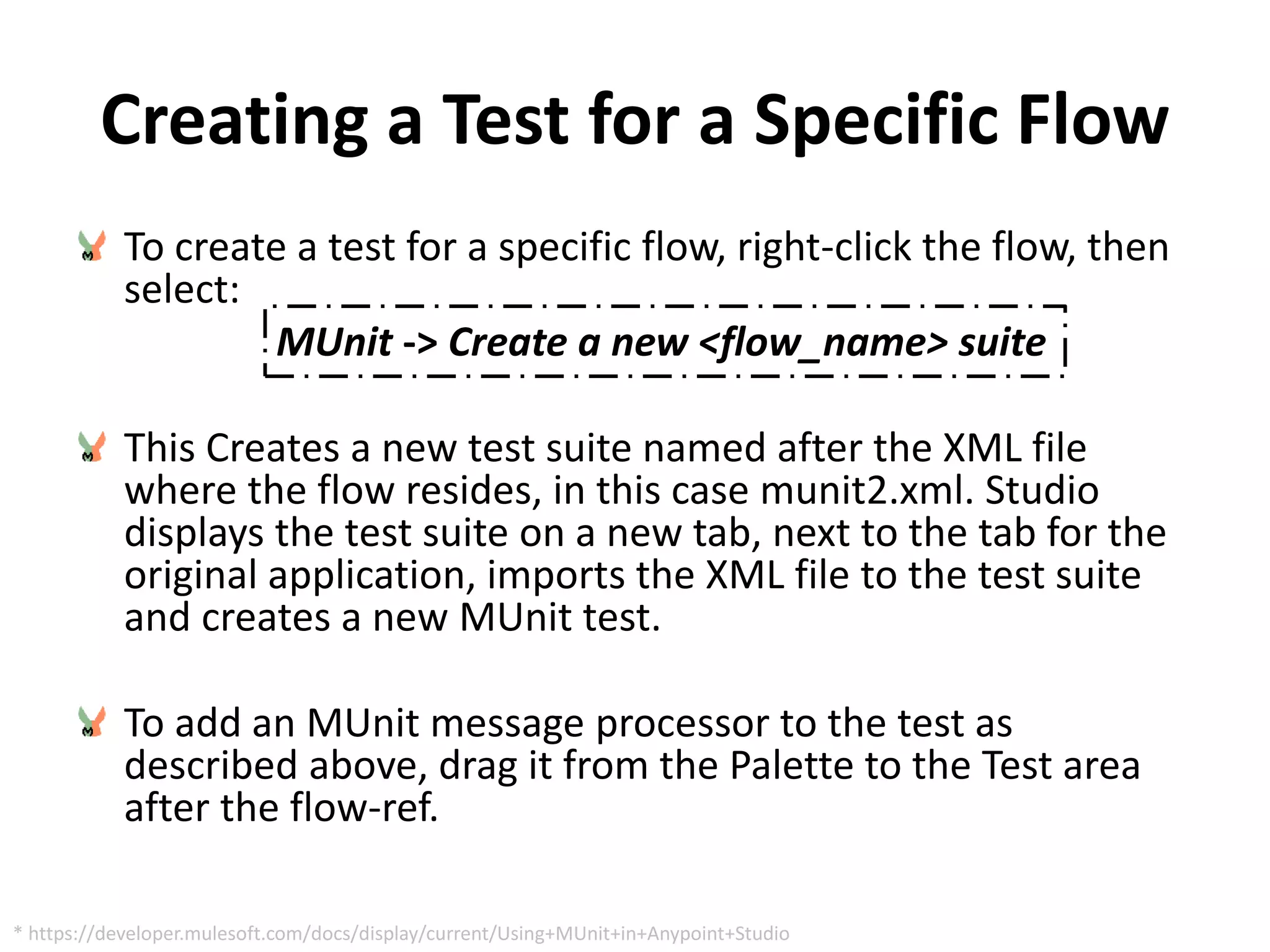 Creating a Test for a Specific Flow

To create a test for a specific flow, right-click the flow, then select:

MUnit -> Create a new <flow_name> suite

This Creates a new test suite named after the XML file where the flow resides, in this case munit2.xml. Studio displays the test suite on a new tab, next to the tab for the original application, imports the XML file to the test suite and creates a new MUnit test.

To add an MUnit message processor to the test as described above, drag it from the Palette to the Test area after the flow-ref.

* https://developer.mulesoft.com/docs/display/current/Using+MUnit+in+Anypoint+Studio